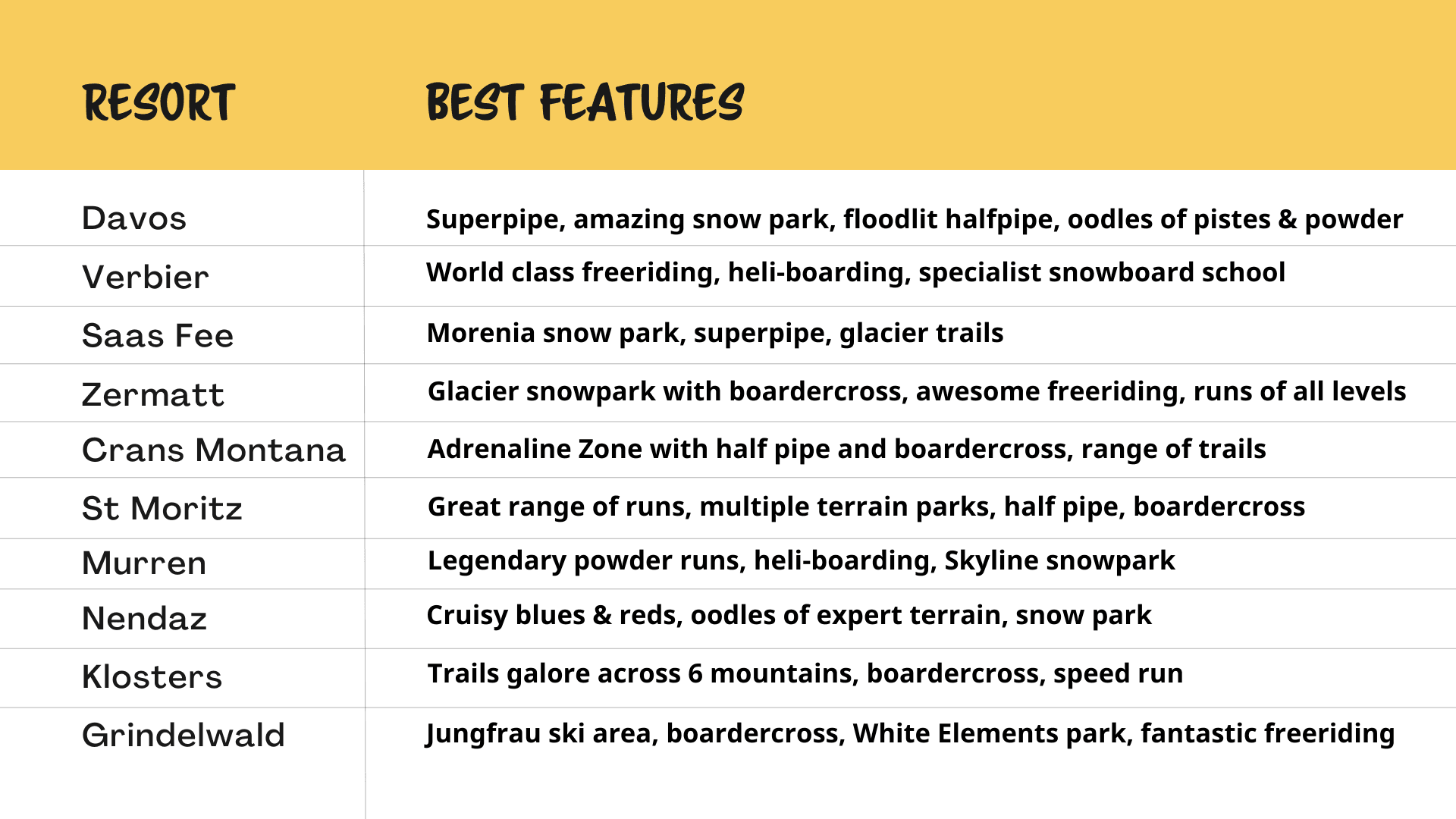 | RESORT | BEST FEATURES |
|---|---|
| Davos | Superpipe, amazing snow park, floodlit halfpipe, oodles of pistes & powder |
| Verbier | World class freeriding, heli-boarding, specialist snowboard school |
| Saas Fee | Morenia snow park, superpipe, glacier trails |
| Zermatt | Glacier snowpark with boardercross, awesome freeriding, runs of all levels |
| Crans Montana | Adrenaline Zone with half pipe and boardercross, range of trails |
| St Moritz | Great range of runs, multiple terrain parks, half pipe, boardercross |
| Murren | Legendary powder runs, heli-boarding, Skyline snowpark |
| Nendaz | Cruisy blues & reds, oodles of expert terrain, snow park |
| Klosters | Trails galore across 6 mountains, boardercross, speed run |
| Grindelwald | Jungfrau ski area, boardercross, White Elements park, fantastic freeriding |